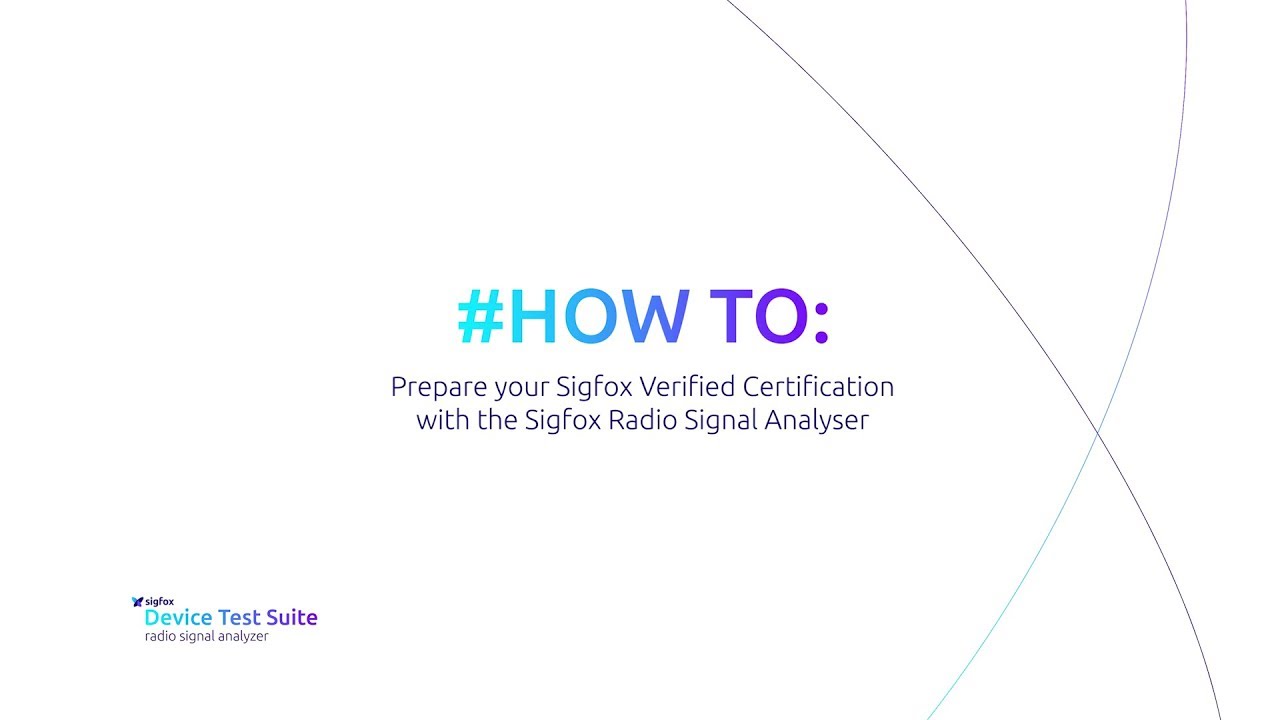 #HOW TO:

Prepare your Sigfox Verified Certification with the Sigfox Radio Signal Analyser

sigfox
Device Test Suite
radio signal analyzer